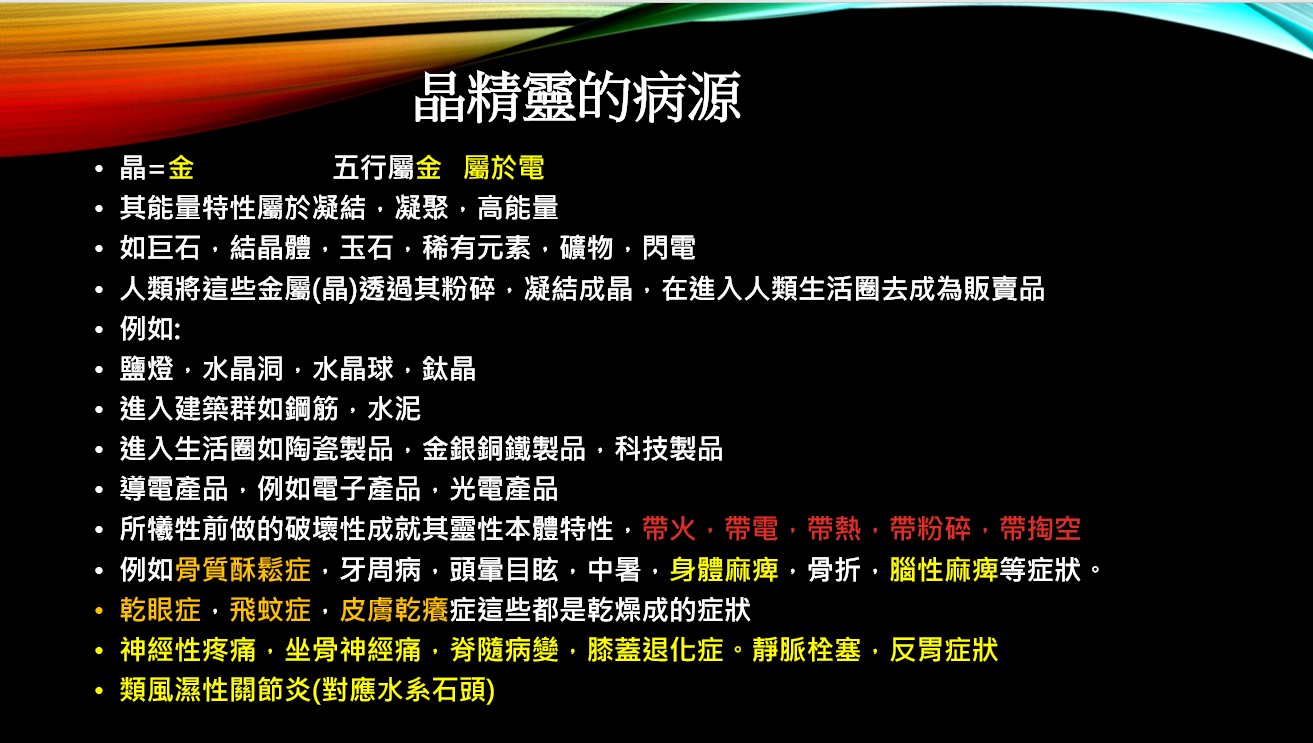 晶精靈的病源

• 晶＝金　　五行屬金　屬於電
• 其能量特性屬於凝結，凝聚，高能量
• 如巨石，結晶體，玉石，稀有元素，礦物，閃電
• 人類將這些金屬(晶)透過其粉碎，凝結成晶，在進入人類生活圈去成為販賣品
• 例如:
• 鹽燈，水晶洞，水晶球，鈦晶
• 進入建築群如鋼筋，水泥
• 進入生活圈如陶瓷製品，金銀銅鐵製品，科技製品
• 導電產品，例如電子產品，光電產品
• 所犧牲前做的破壞性成就其靈性本體特性，帶火，帶電，帶熱，帶粉碎，帶掏空
• 例如骨質酥鬆症，牙周病，頭暈目眩，中暑，身體麻痺，骨折，腦性麻痺等症狀。
• 乾眼症，飛蚊症，皮膚乾癢症這些都是乾燥成的症狀
• 神經性疼痛，坐骨神經痛，脊隨病變，膝蓋退化症。靜脈栓塞，反胃症狀
• 類風濕性關節炎(對應水系石頭)